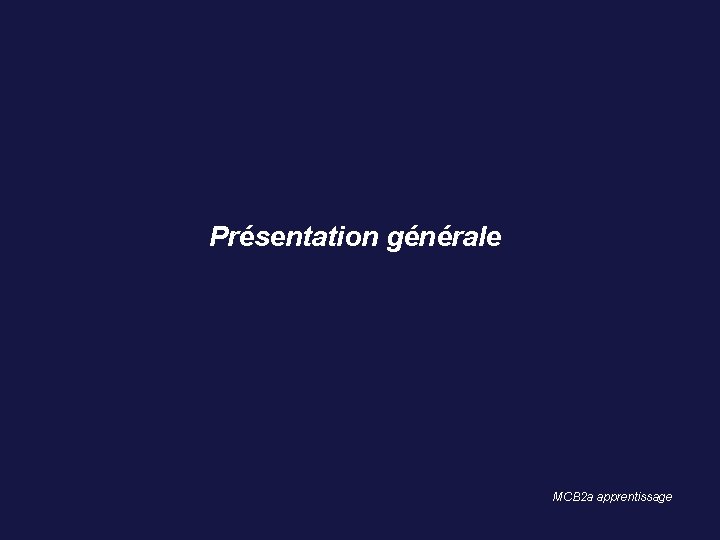 Présentation générale

MCB2a apprentissage